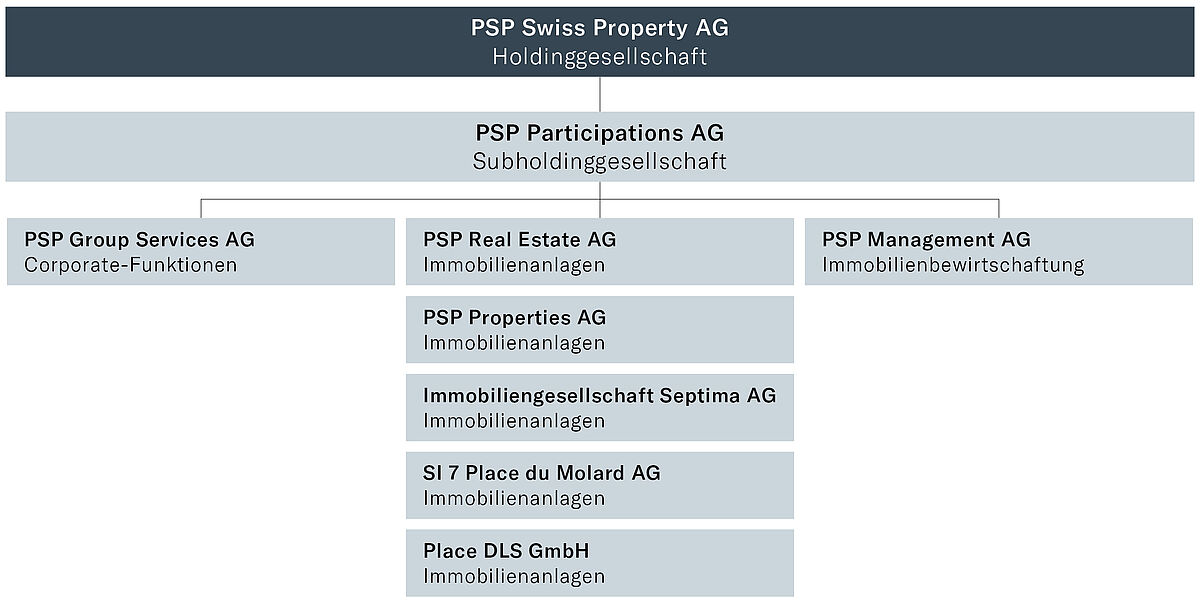 PSP Swiss Property AG
Holdinggesellschaft

PSP Participations AG
Subholdinggesellschaft

PSP Group Services AG
Corporate-Funktionen

PSP Real Estate AG
Immobilienanlagen

PSP Properties AG
Immobilienanlagen

Immobiliengesellschaft Septima AG
Immobilienanlagen

SI 7 Place du Molard AG
Immobilienanlagen

Place DLS GmbH
Immobilienanlagen

PSP Management AG
Immobilienbewirtschaftung